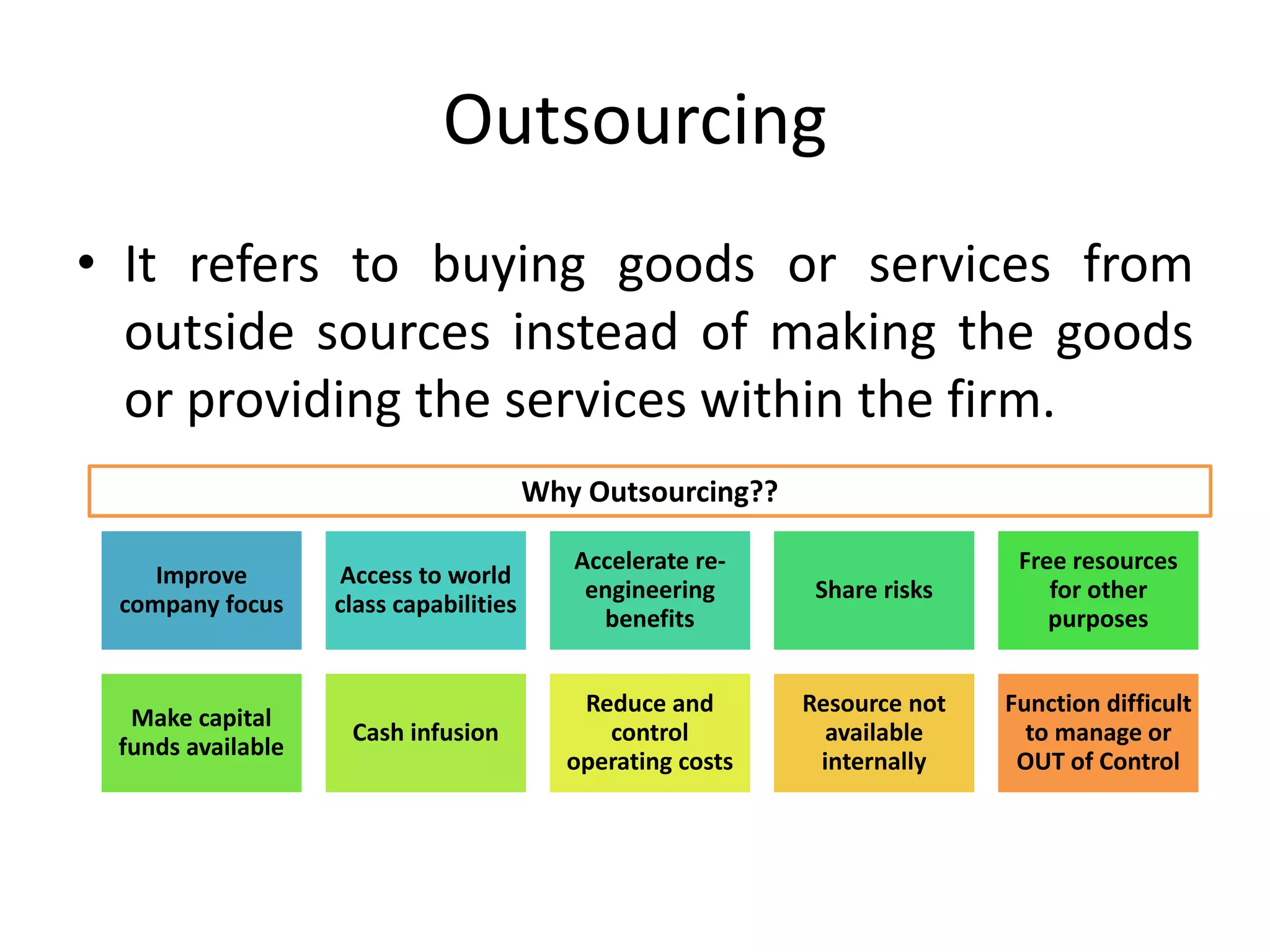 Outsourcing

• It refers to buying goods or services from outside sources instead of making the goods or providing the services within the firm.

Why Outsourcing??

Improve company focus

Access to world class capabilities

Accelerate re-engineering benefits

Share risks

Free resources for other purposes

Make capital funds available

Cash infusion

Reduce and control operating costs

Resource not available internally

Function difficult to manage or OUT of Control